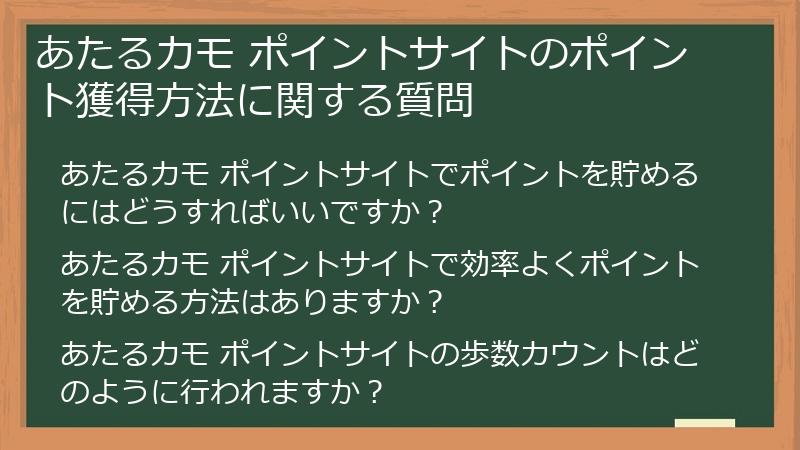 あたるカモ ポイントサイトのポイント獲得方法に関する質問

あたるカモ ポイントサイトでポイントを貯めるにはどうすればいいですか？

あたるカモ ポイントサイトで効率よくポイントを貯める方法はありますか？

あたるカモ ポイントサイトの歩数カウントはどのように行われますか？